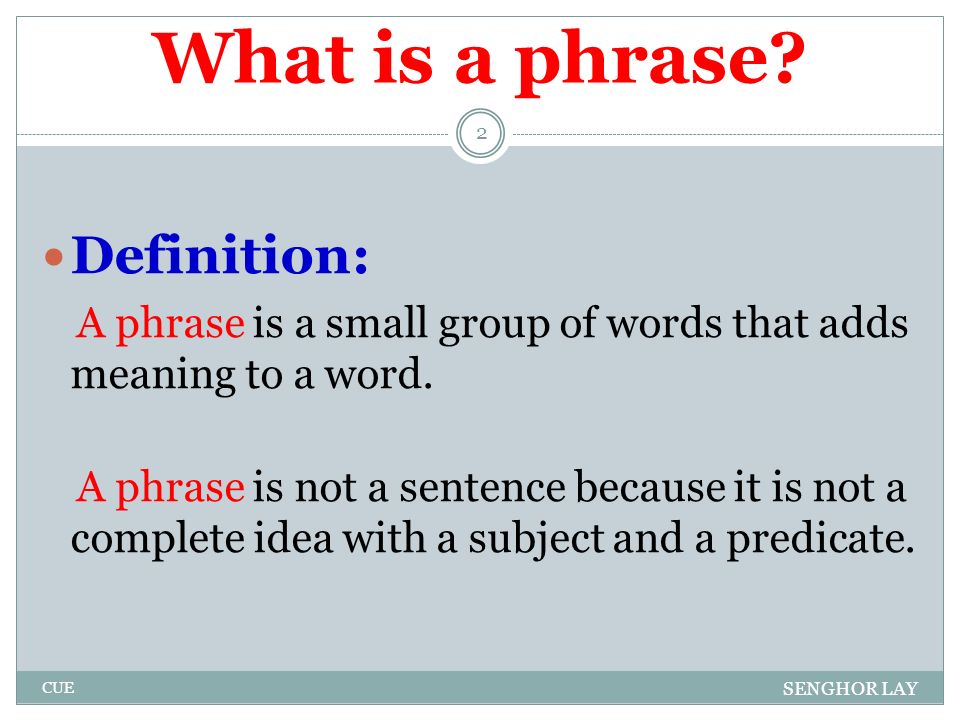 What is a phrase?

2

Definition:

A phrase is a small group of words that adds meaning to a word.

A phrase is not a sentence because it is not a complete idea with a subject and a predicate.

CUE

SENGHOR LAY